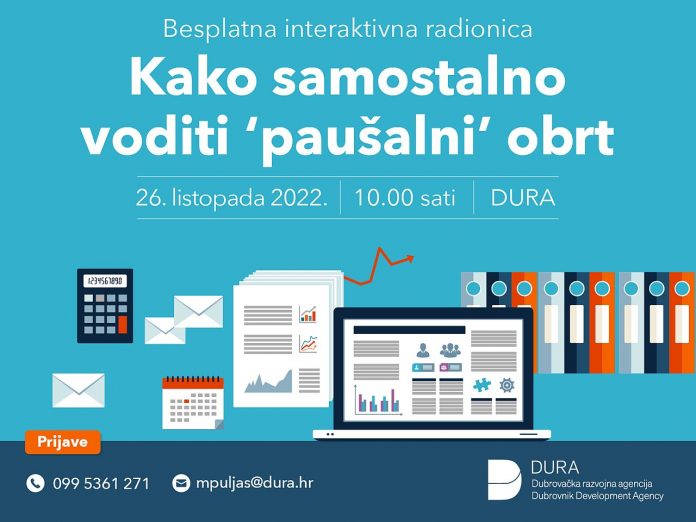 Besplatna interaktivna radionica

Kako samostalno voditi 'paušalni' obrt

26. listopada 2022. | 10.00 sati | DURA

1234567890

Prijave

099 5361 271

mpuljas@dura.hr

DURA
Dubrovačka razvojna agencija
Dubrovnik Development Agency